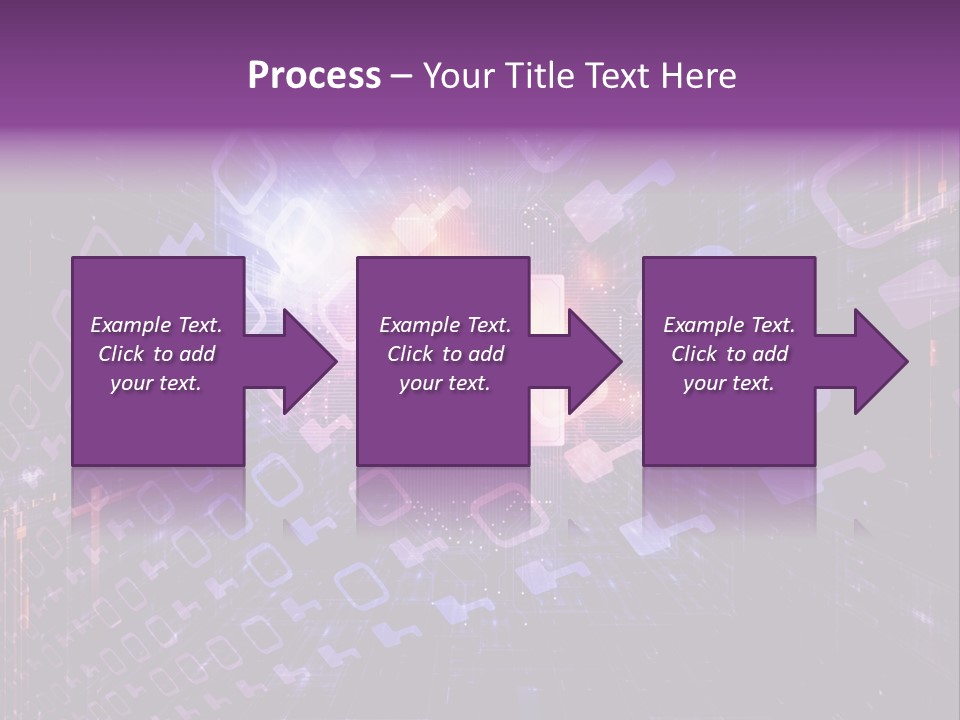 Process – Your Title Text Here

Example Text. Click to add your text.

Example Text. Click to add your text.

Example Text. Click to add your text.